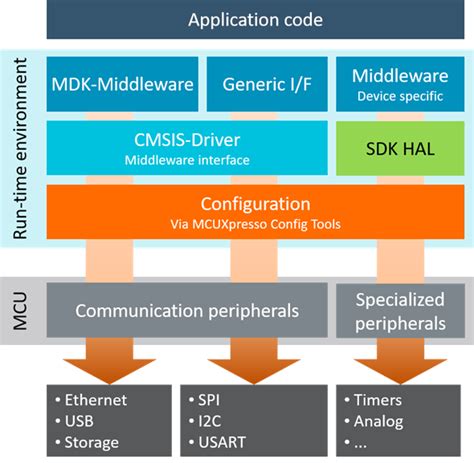 Application code

Run-time environment

MDK-Middleware

Generic I/F

Middleware
Device specific

CMSIS-Driver
Middleware interface

SDK HAL

Configuration
Via MCUXpresso Config Tools

MCU

Communication peripherals

Specialized peripherals

• Ethernet
• USB
• Storage

• SPI
• I2C
• USART

• Timers
• Analog
• ...